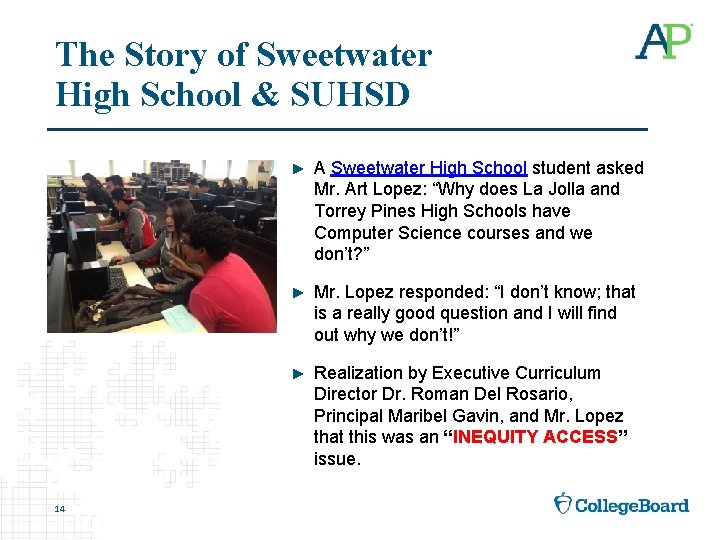 The Story of Sweetwater High School & SUHSD

AP

► A Sweetwater High School student asked Mr. Art Lopez: “Why does La Jolla and Torrey Pines High Schools have Computer Science courses and we don’t?”

► Mr. Lopez responded: “I don’t know; that is a really good question and I will find out why we don’t!”

► Realization by Executive Curriculum Director Dr. Roman Del Rosario, Principal Maribel Gavin, and Mr. Lopez that this was an “INEQUITY ACCESS” issue.

14

CollegeBoard